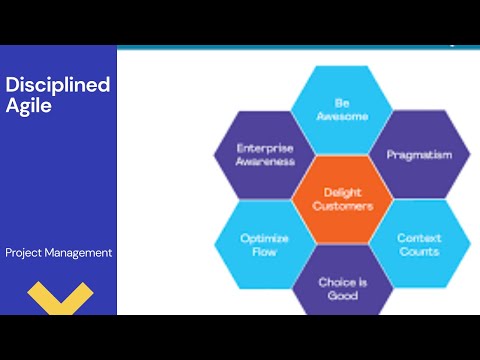 Disciplined Agile

Project Management

Be Awesome

Enterprise Awareness

Pragmatism

Delight Customers

Optimize Flow

Context Counts

Choice is Good